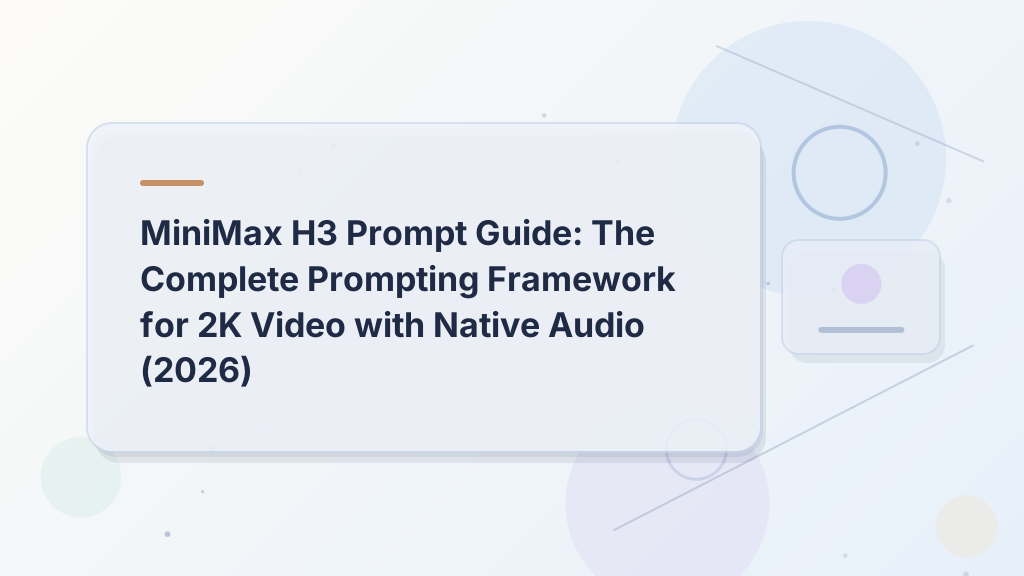 MiniMax H3 Prompt Guide: The Complete Prompting Framework for 2K Video with Native Audio (2026)